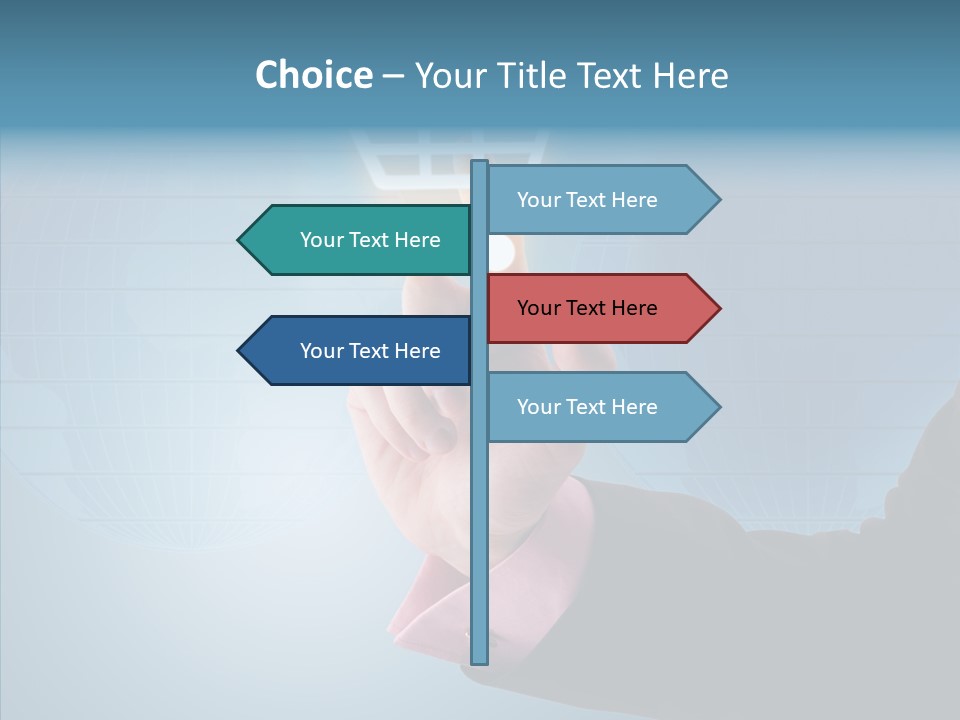 Choice – Your Title Text Here

Your Text Here

Your Text Here

Your Text Here

Your Text Here

Your Text Here